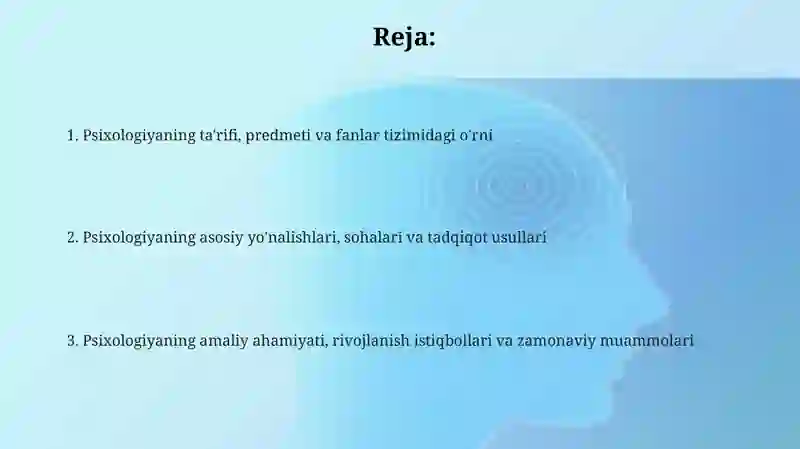 Reja:

1. Psixologiyaning ta'rifi, predmeti va fanlar tizimidagi o'rni

2. Psixologiyaning asosiy yo'nalishlari, sohalari va tadqiqot usullari

3. Psixologiyaning amaliy ahamiyati, rivojlanish istiqbollari va zamonaviy muammolari